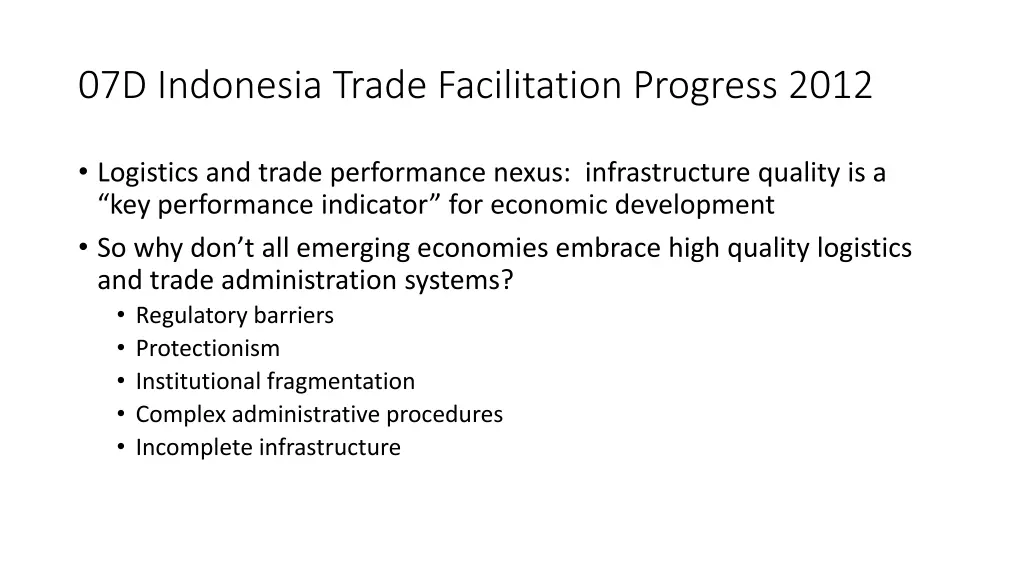 07D Indonesia Trade Facilitation Progress 2012

• Logistics and trade performance nexus:  infrastructure quality is a “key performance indicator” for economic development
• So why don’t all emerging economies embrace high quality logistics and trade administration systems?
  • Regulatory barriers
  • Protectionism
  • Institutional fragmentation
  • Complex administrative procedures
  • Incomplete infrastructure